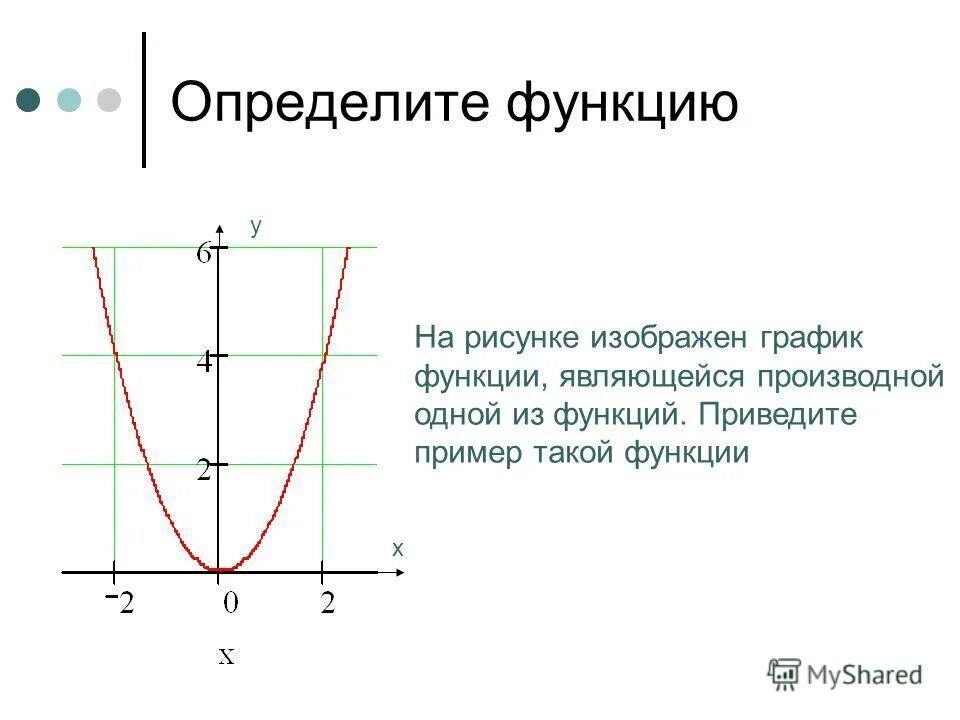 Определите функцию

y

6

4

2

x

−2

0

2

x

На рисунке изображен график функции, являющейся производной одной из функций. Приведите пример такой функции

MyShared